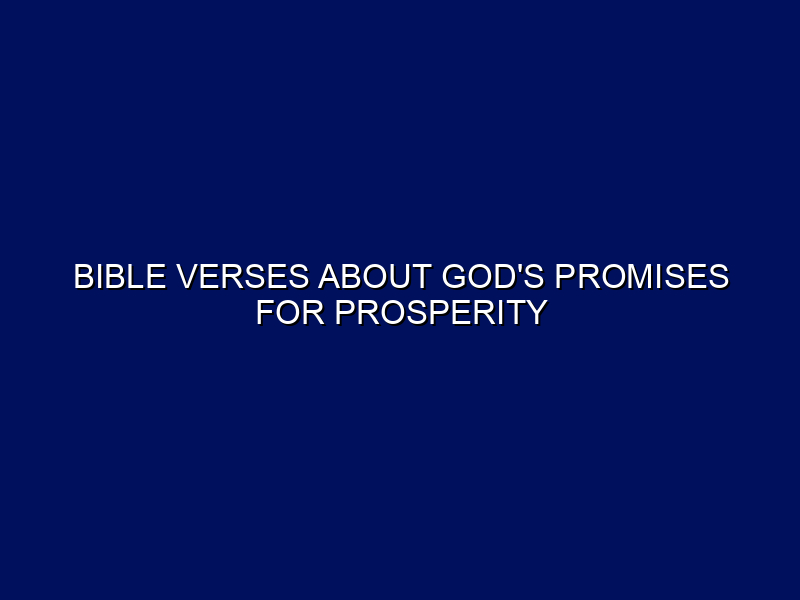 BIBLE VERSES ABOUT GOD'S PROMISES FOR PROSPERITY